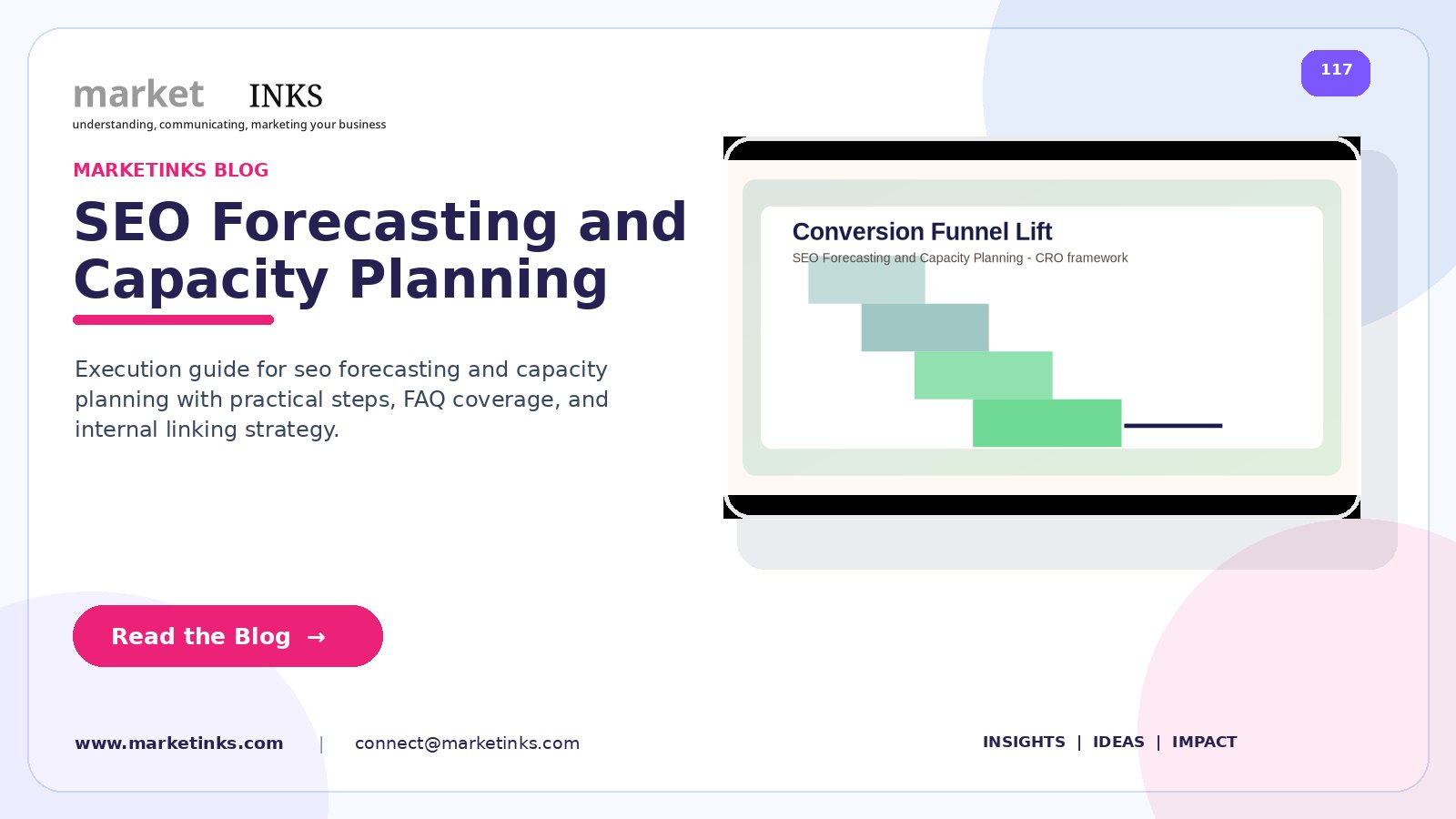 market INKS
understanding, communicating, marketing your business

117

MARKETINKS BLOG

SEO Forecasting and Capacity Planning

Execution guide for seo forecasting and capacity planning with practical steps, FAQ coverage, and internal linking strategy.

Conversion Funnel Lift
SEO Forecasting and Capacity Planning - CRO framework

Read the Blog →

www.marketinks.com | connect@marketinks.com

INSIGHTS | IDEAS | IMPACT